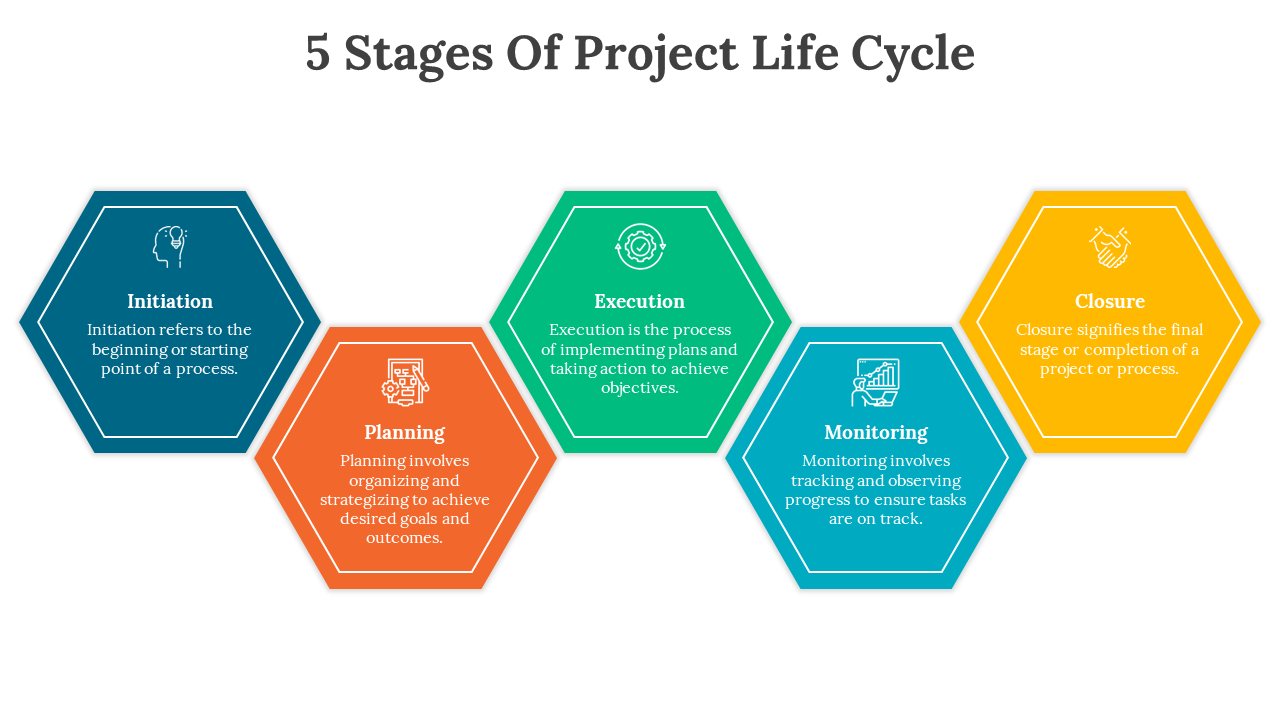 5 Stages Of Project Life Cycle

Initiation
Initiation refers to the beginning or starting point of a process.

Planning
Planning involves organizing and strategizing to achieve desired goals and outcomes.

Execution
Execution is the process of implementing plans and taking action to achieve objectives.

Monitoring
Monitoring involves tracking and observing progress to ensure tasks are on track.

Closure
Closure signifies the final stage or completion of a project or process.